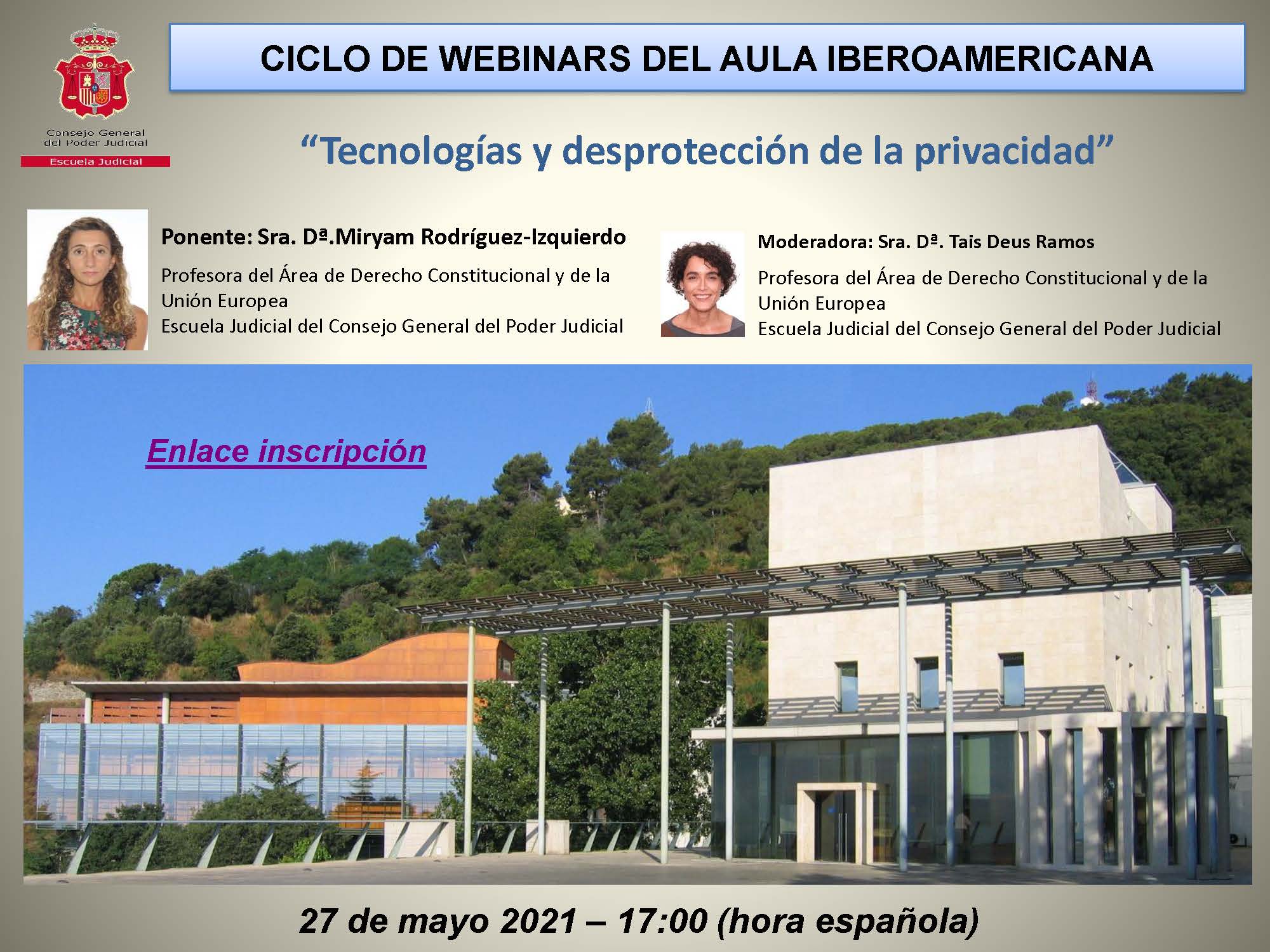 Consejo General del Poder Judicial

Escuela Judicial

CICLO DE WEBINARS DEL AULA IBEROAMERICANA

“Tecnologías y desprotección de la privacidad”

Ponente: Sra. Dª.Miryam Rodríguez-Izquierdo

Profesora del Área de Derecho Constitucional y de la Unión Europea
Escuela Judicial del Consejo General del Poder Judicial

Moderadora: Sra. Dª. Tais Deus Ramos

Profesora del Área de Derecho Constitucional y de la Unión Europea
Escuela Judicial del Consejo General del Poder Judicial

Enlace inscripción

27 de mayo 2021 – 17:00 (hora española)